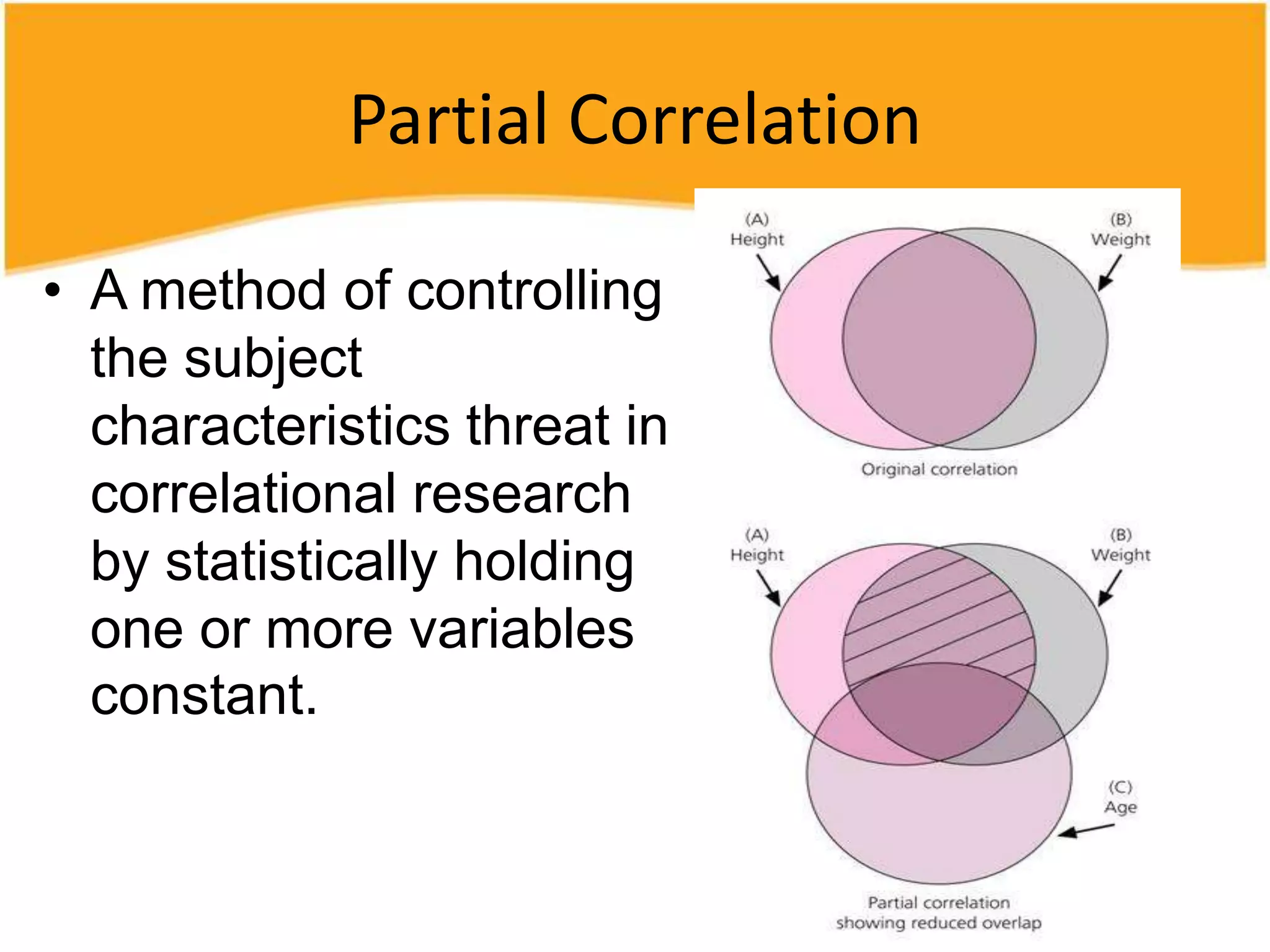 Partial Correlation

• A method of controlling the subject characteristics threat in correlational research by statistically holding one or more variables constant.

(A) Height

(B) Weight

Original correlation

(A) Height

(B) Weight

(C) Age

Partial correlation showing reduced overlap